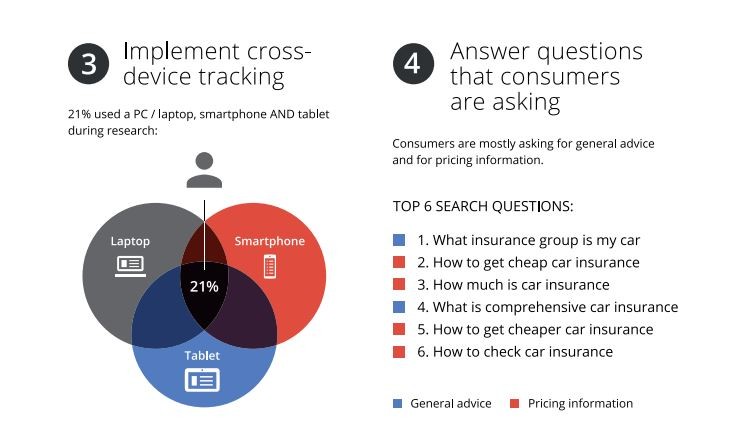 3 Implement cross-device tracking

21% used a PC / laptop, smartphone AND tablet during research:

Laptop

Smartphone

21%

Tablet

4 Answer questions that consumers are asking

Consumers are mostly asking for general advice and for pricing information.

TOP 6 SEARCH QUESTIONS:

1. What insurance group is my car
2. How to get cheap car insurance
3. How much is car insurance
4. What is comprehensive car insurance
5. How to get cheaper car insurance
6. How to check car insurance

General advice Pricing information